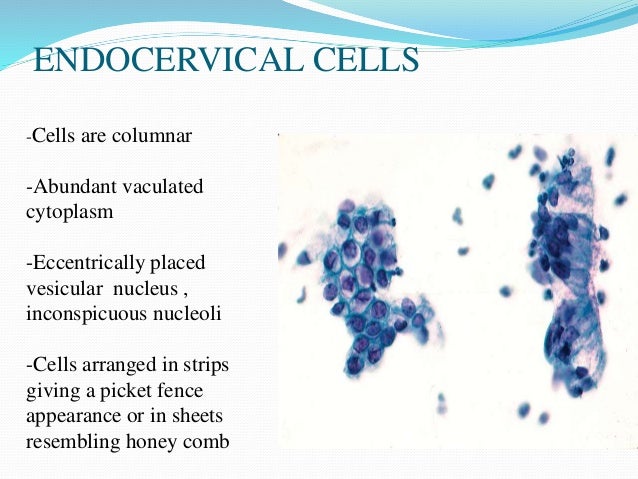 ENDOCERVICAL CELLS

-Cells are columnar

-Abundant vaculated cytoplasm

-Eccentrically placed vesicular nucleus , inconspicuous nucleoli

-Cells arranged in strips giving a picket fence appearance or in sheets resembling honey comb